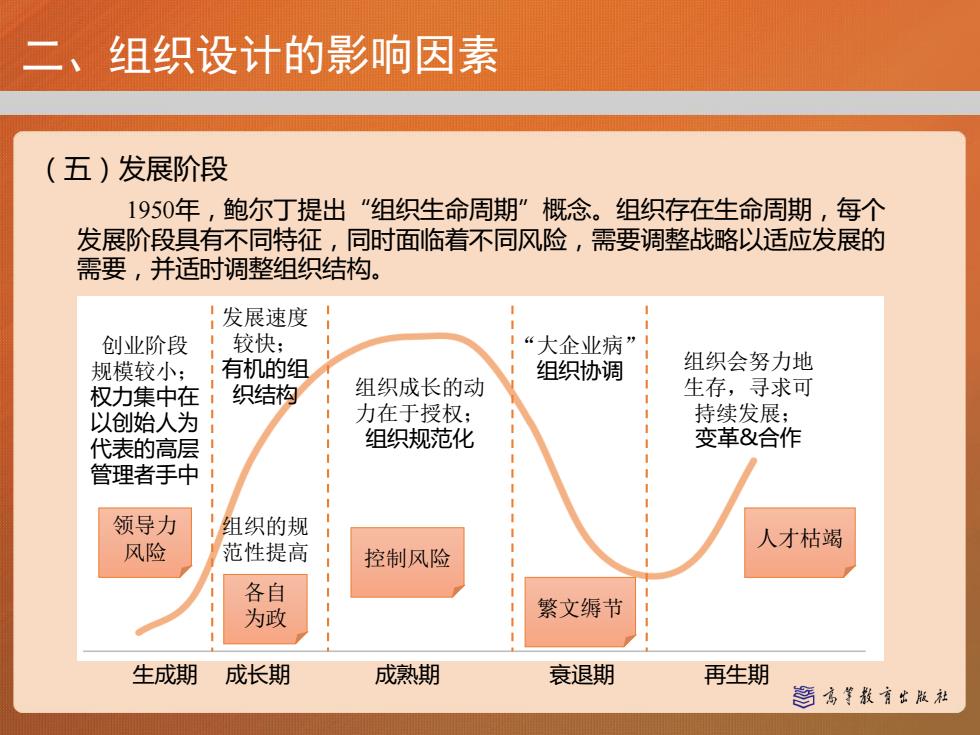 二、组织设计的影响因素

（五）发展阶段

1950年，鲍尔丁提出“组织生命周期”概念。组织存在生命周期，每个发展阶段具有不同特征，同时面临着不同风险，需要调整战略以适应发展的需要，并适时调整组织结构。

创业阶段规模较小；权力集中在以创始人为代表的高层管理者手中

领导力风险

发展速度较快；有机的组织结构

组织的规范性提高

各自为政

组织成长的动力在于授权；组织规范化

控制风险

“大企业病”组织协调

繁文缛节

组织会努力地生存，寻求可持续发展；变革&合作

人才枯竭

生成期　成长期　成熟期　衰退期　再生期

高等教育出版社